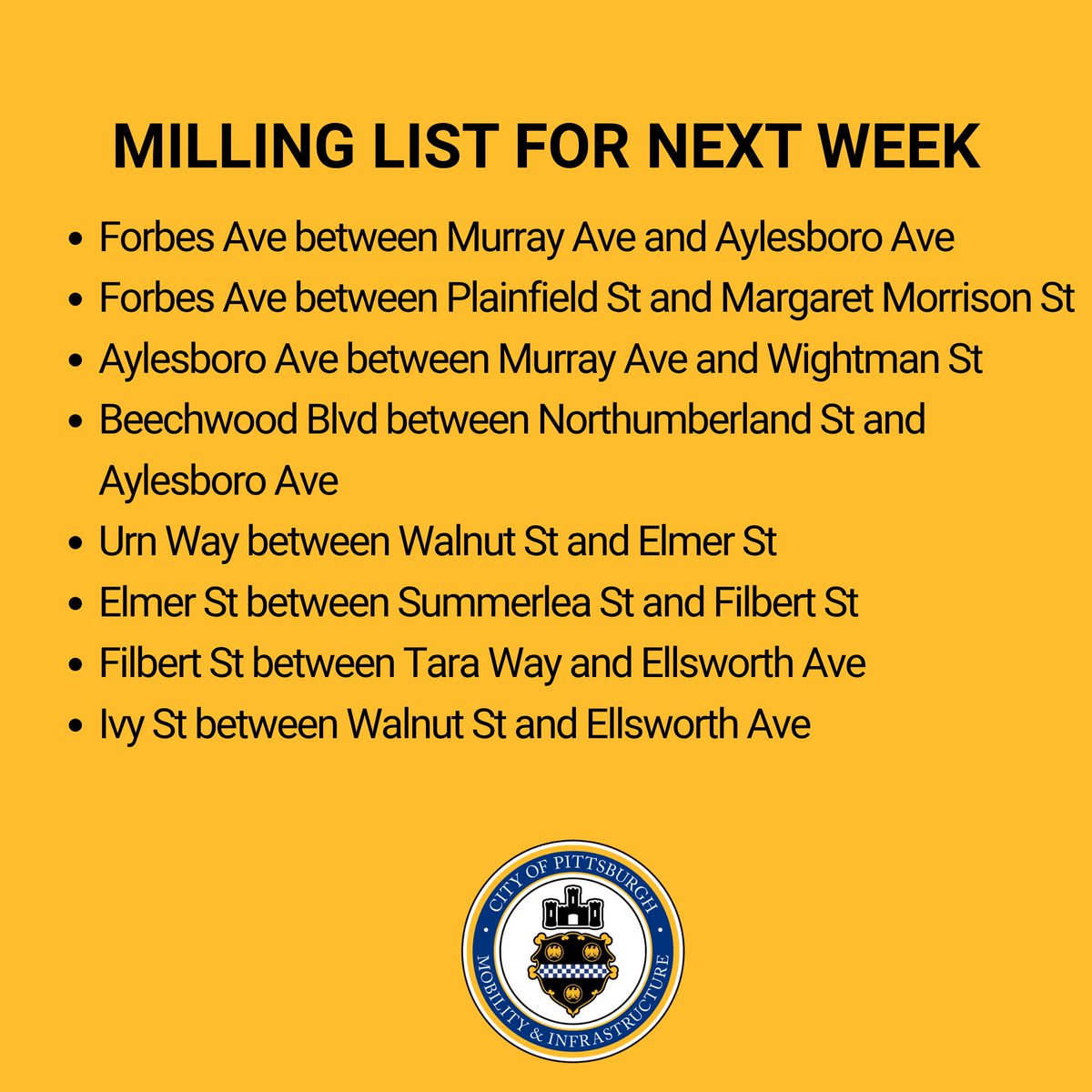 MILLING LIST FOR NEXT WEEK

- Forbes Ave between Murray Ave and Aylesboro Ave
- Forbes Ave between Plainfield St and Margaret Morrison St
- Aylesboro Ave between Murray Ave and Wightman St
- Beechwood Blvd between Northumberland St and Aylesboro Ave
- Urn Way between Walnut St and Elmer St
- Elmer St between Summerlea St and Filbert St
- Filbert St between Tara Way and Ellsworth Ave
- Ivy St between Walnut St and Ellsworth Ave

CITY OF PITTSBURGH
MOBILITY & INFRASTRUCTURE